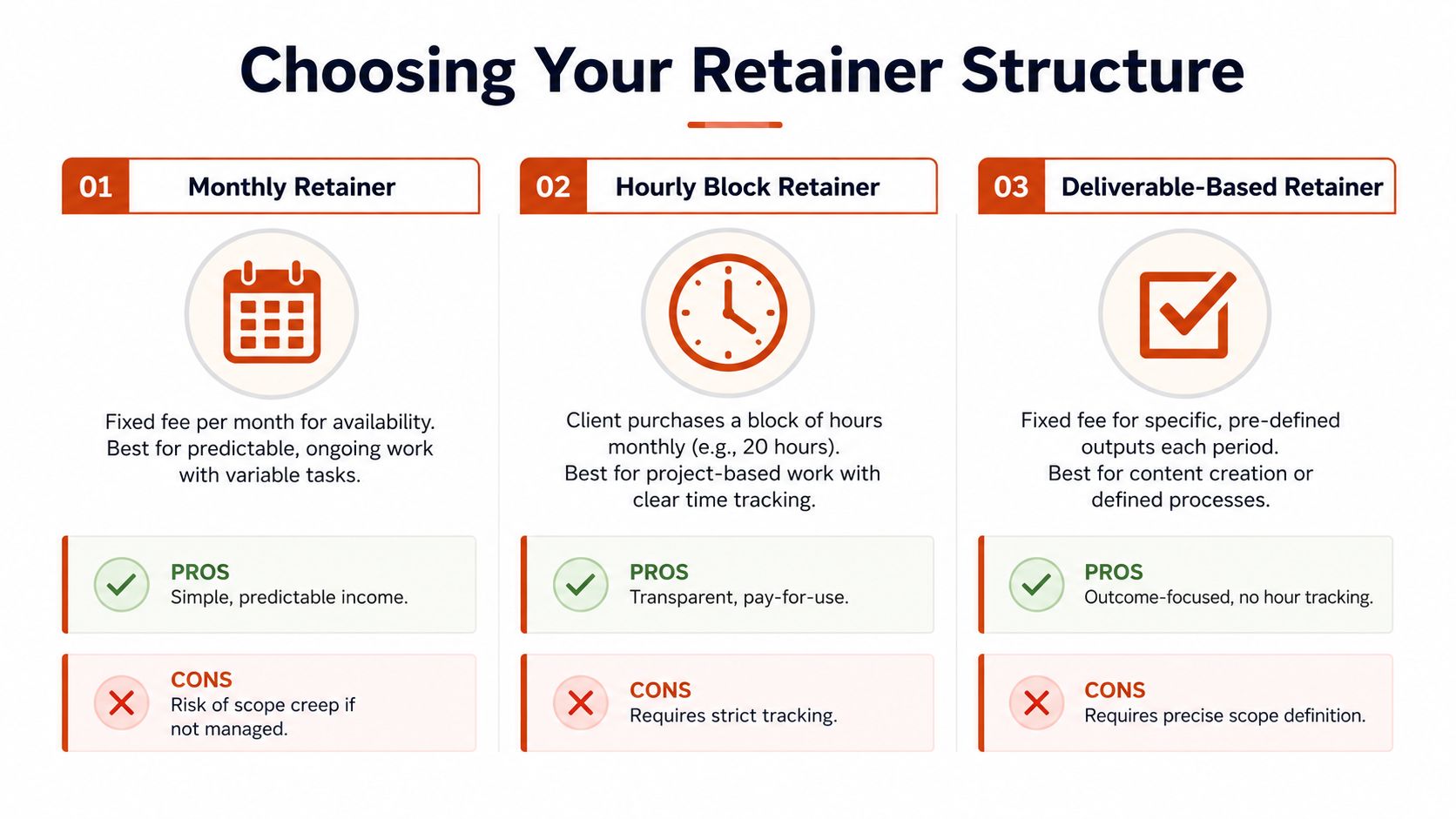 Choosing Your Retainer Structure

01 Monthly Retainer

Fixed fee per month for availability. Best for predictable, ongoing work with variable tasks.

PROS
Simple, predictable income.

CONS
Risk of scope creep if not managed.

02 Hourly Block Retainer

Client purchases a block of hours monthly (e.g., 20 hours). Best for project-based work with clear time tracking.

PROS
Transparent, pay-for-use.

CONS
Requires strict tracking.

03 Deliverable-Based Retainer

Fixed fee for specific, pre-defined outputs each period. Best for content creation or defined processes.

PROS
Outcome-focused, no hour tracking.

CONS
Requires precise scope definition.